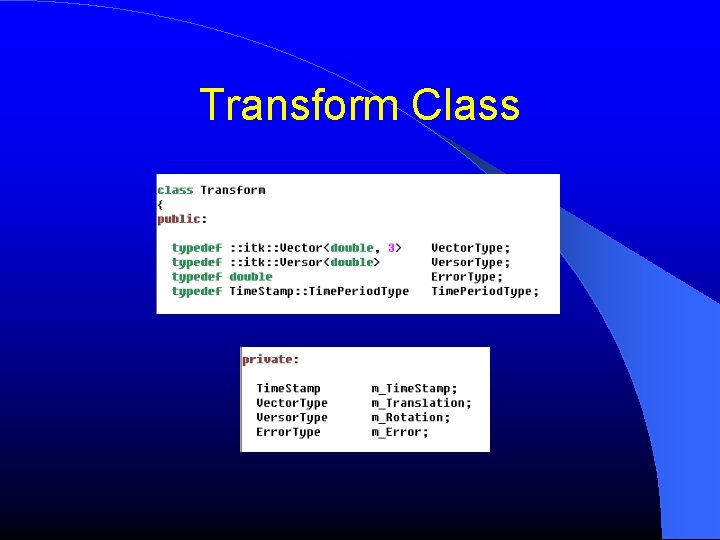 Transform Class

class Transform
{
public:

typedef ::itk::Vector<double, 3>     VectorType;
typedef ::itk::Versor<double>        VersorType;
typedef double                       ErrorType;
typedef TimeStamp::TimePeriodType    TimePeriodType;

private:

TimeStamp      m_TimeStamp;
VectorType     m_Translation;
VersorType     m_Rotation;
ErrorType      m_Error;